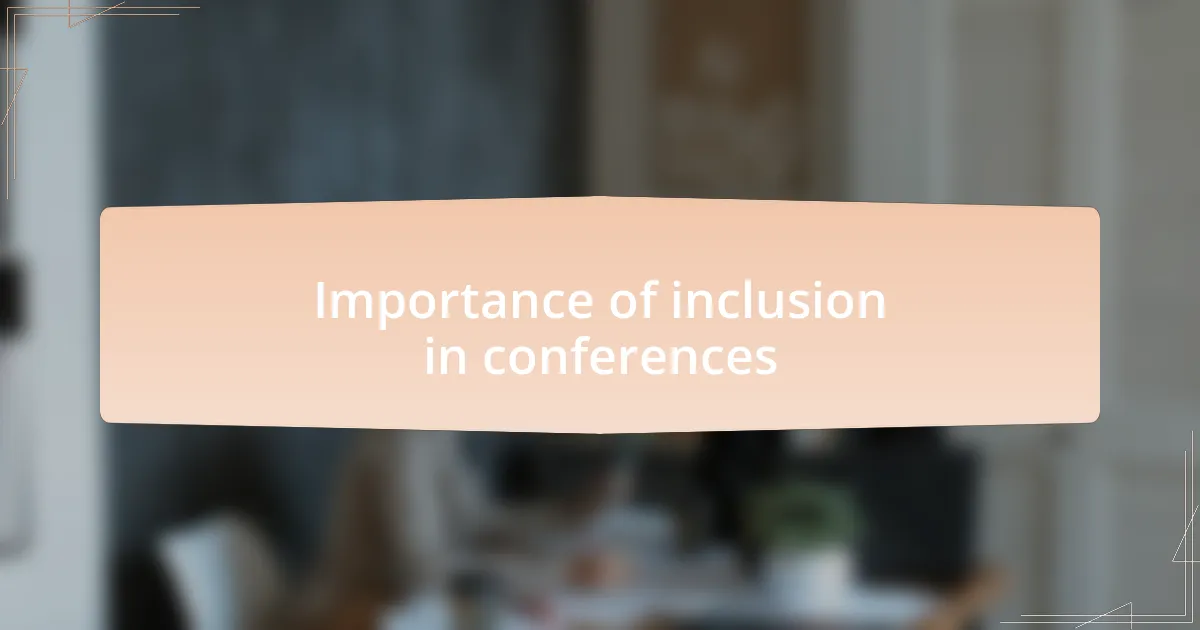 Importance of inclusion in conferences